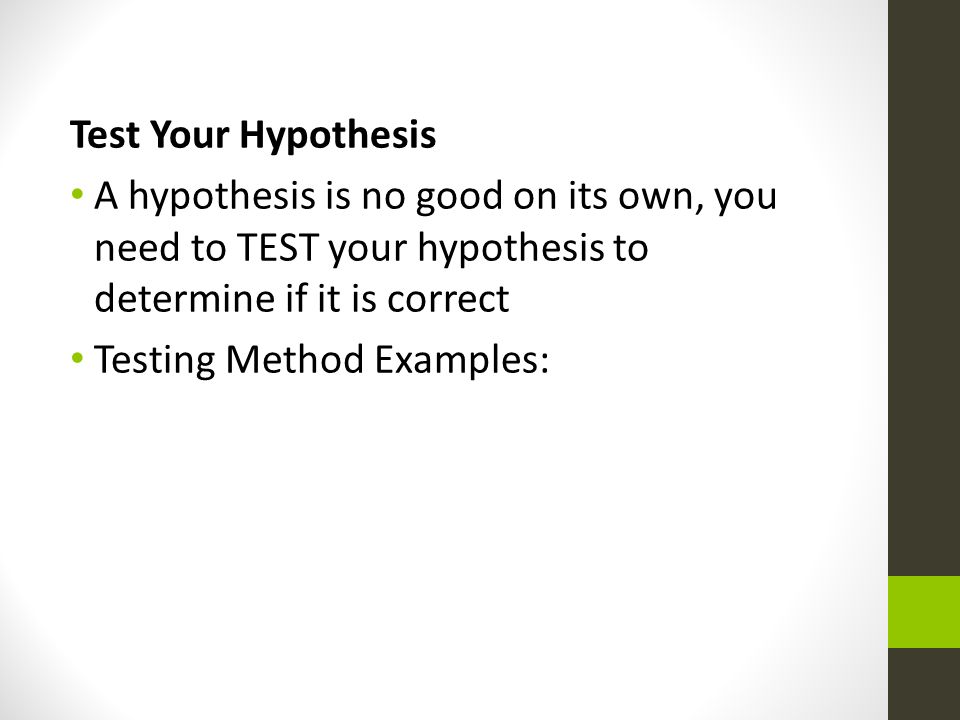 Test Your Hypothesis

• A hypothesis is no good on its own, you need to TEST your hypothesis to determine if it is correct

• Testing Method Examples: